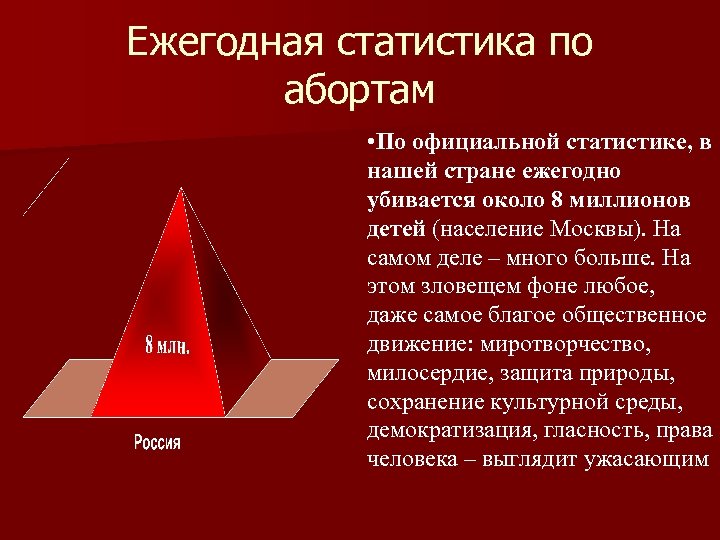 Ежегодная статистика по абортам

8 млн.

Россия

•По официальной статистике, в нашей стране ежегодно убивается около 8 миллионов детей (население Москвы). На самом деле – много больше. На этом зловещем фоне любое, даже самое благое общественное движение: миротворчество, милосердие, защита природы, сохранение культурной среды, демократизация, гласность, права человека – выглядит ужасающим